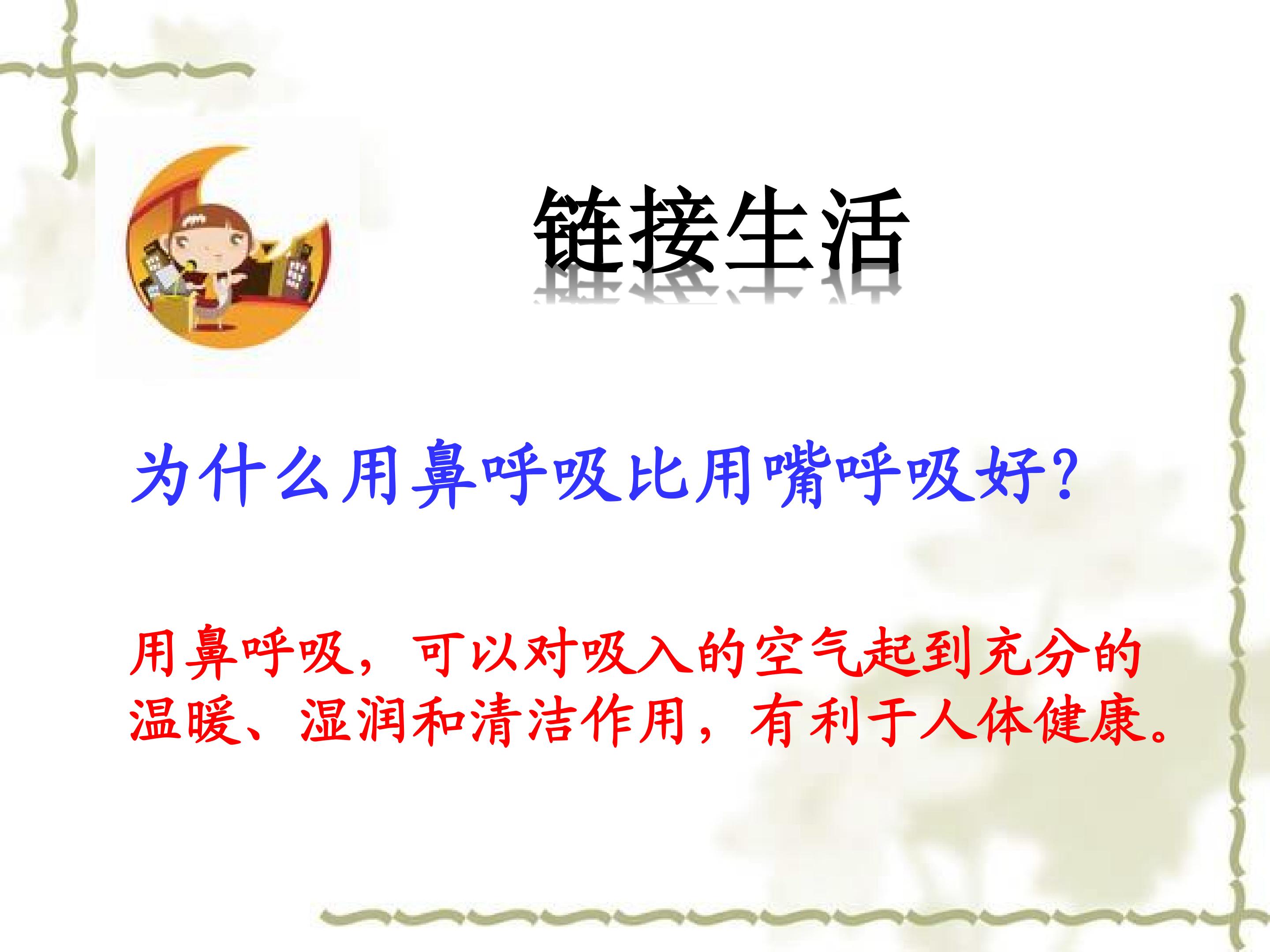 链接生活

为什么用鼻呼吸比用嘴呼吸好?

用鼻呼吸，可以对吸入的空气起到充分的温暖、湿润和清洁作用，有利于人体健康。